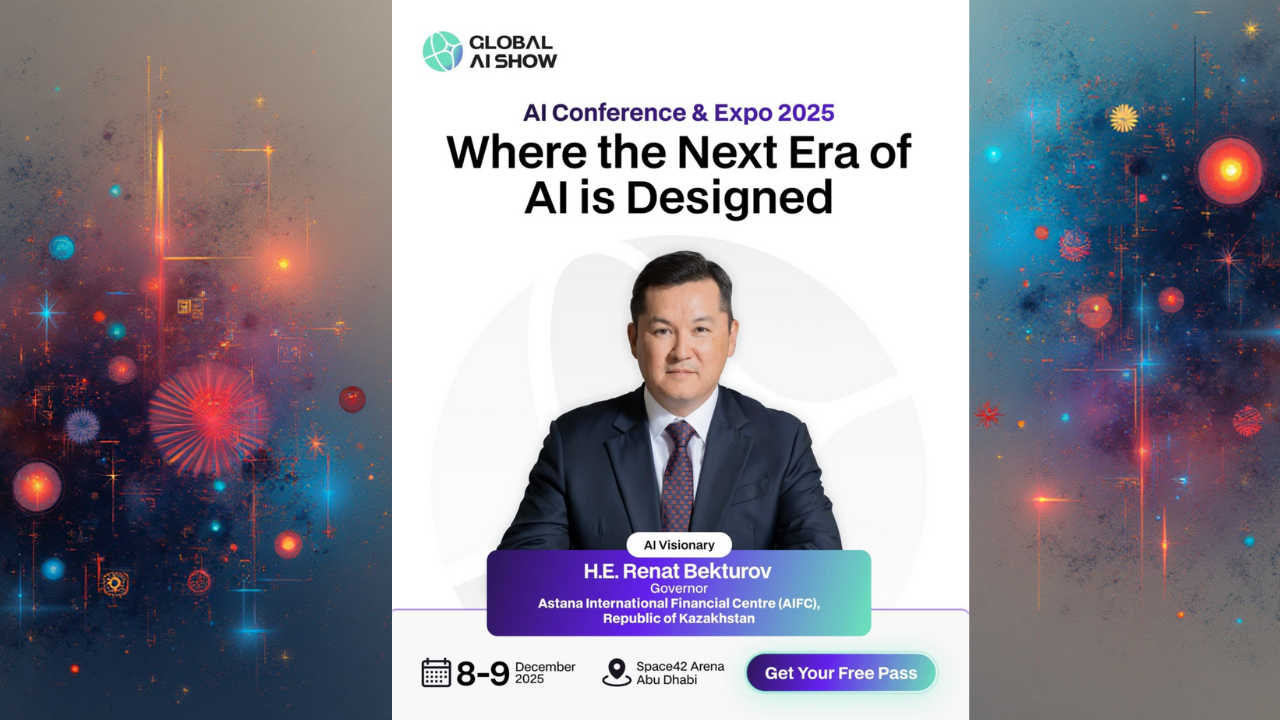 GLOBAL
AI SHOW

AI Conference & Expo 2025

Where the Next Era of AI is Designed

AI Visionary

H.E. Renat Bekturov
Governor
Astana International Financial Centre (AIFC), Republic of Kazakhstan

8-9 December 2025

Space42 Arena
Abu Dhabi

Get Your Free Pass